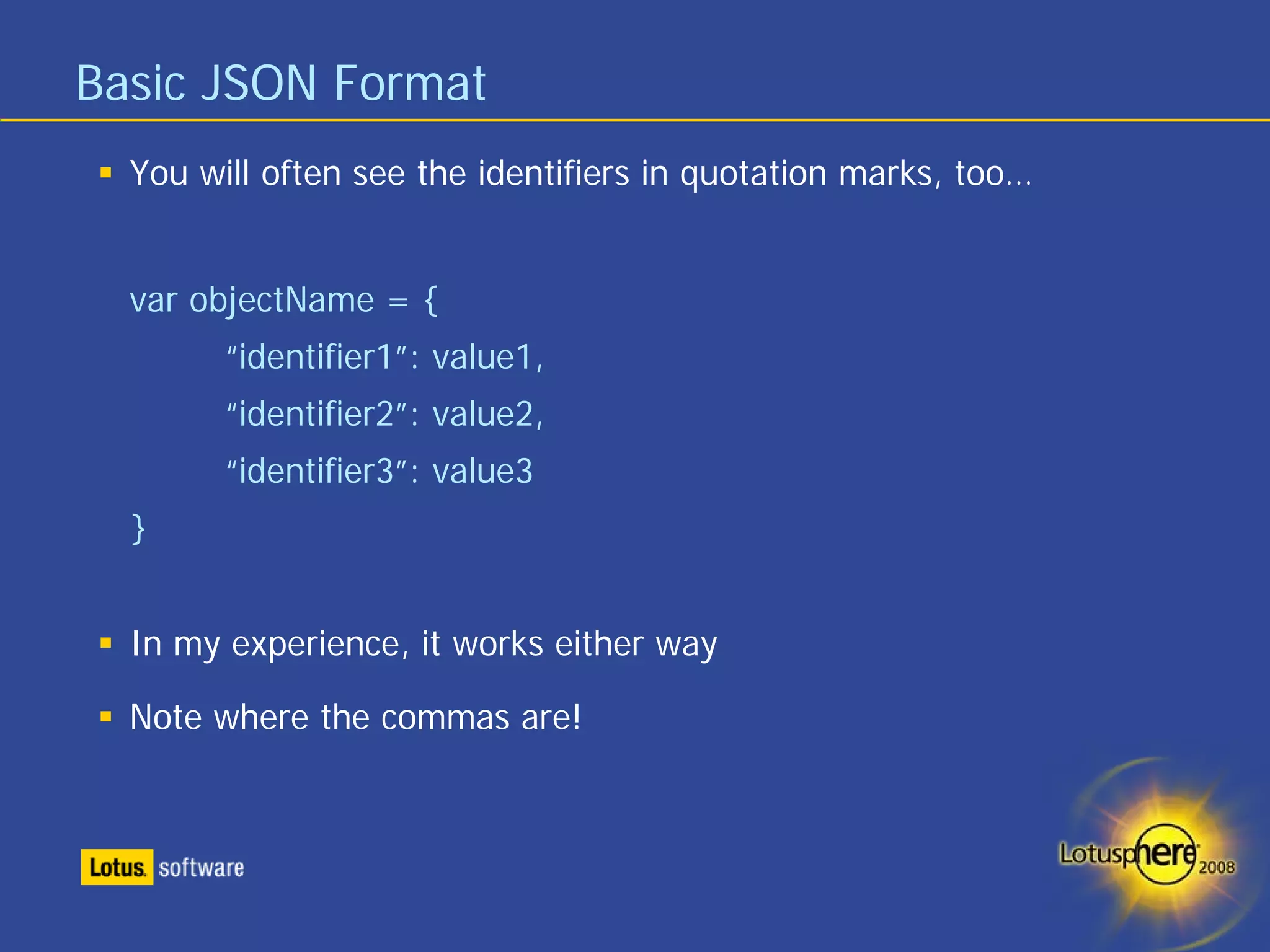 Basic JSON Format

▪ You will often see the identifiers in quotation marks, too…

var objectName = {
“identifier1”: value1,
“identifier2”: value2,
“identifier3”: value3
}

▪ In my experience, it works either way

▪ Note where the commas are!

Lotus. software

Lotusphere 2008